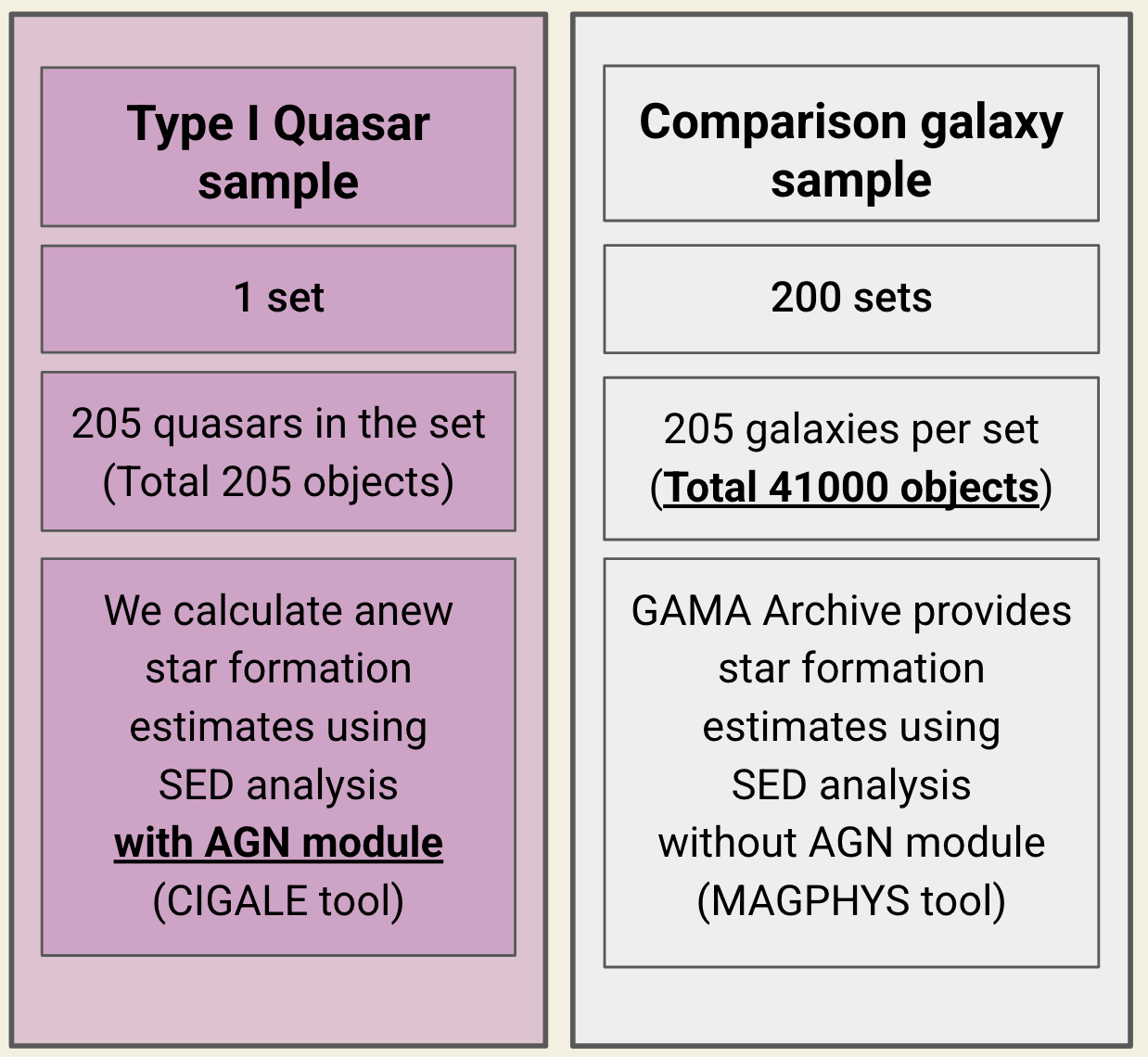 Type I Quasar sample

1 set

205 quasars in the set (Total 205 objects)

We calculate anew star formation estimates using SED analysis with AGN module (CIGALE tool)

Comparison galaxy sample

200 sets

205 galaxies per set (Total 41000 objects)

GAMA Archive provides star formation estimates using SED analysis without AGN module (MAGPHYS tool)